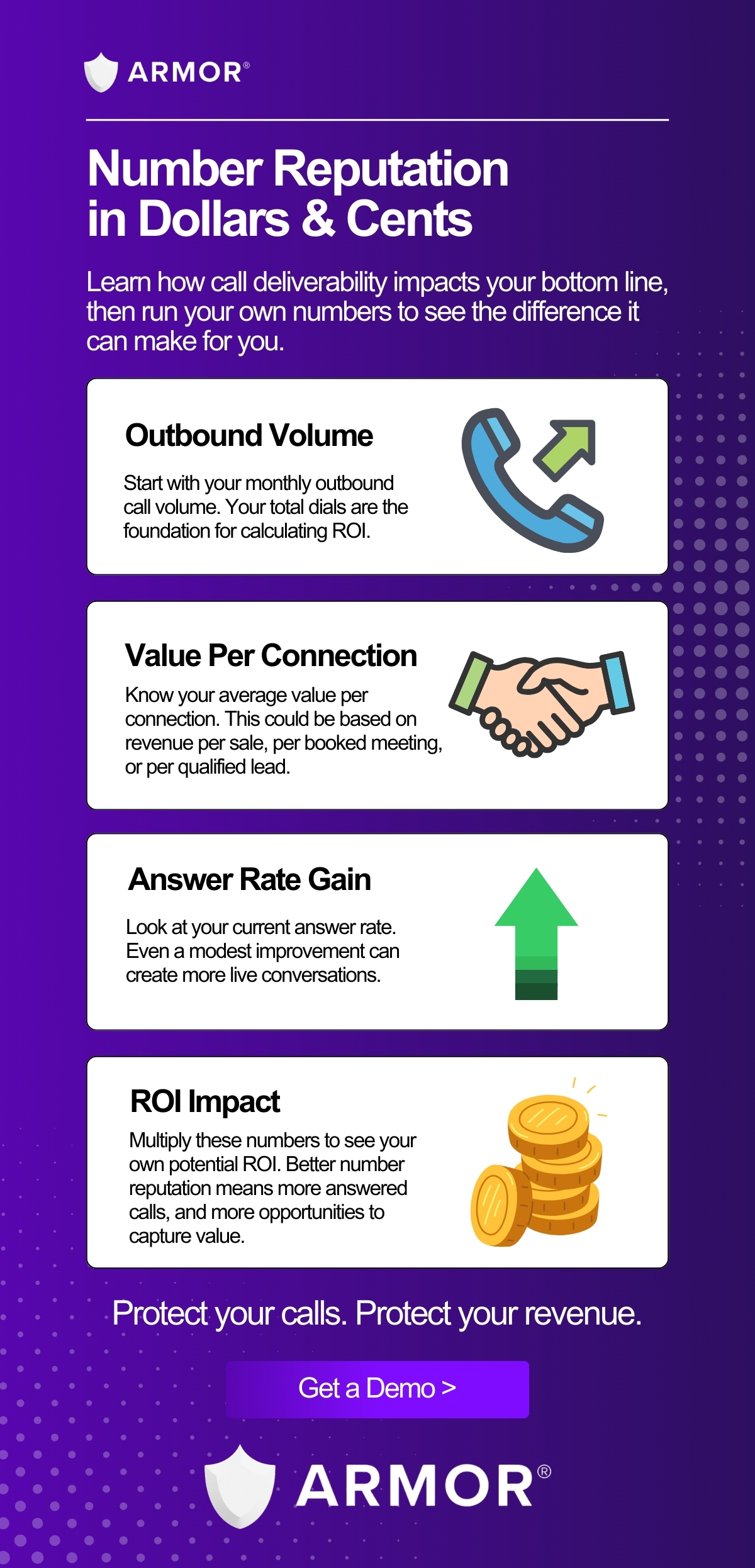 ARMOR®

Number Reputation in Dollars & Cents

Learn how call deliverability impacts your bottom line, then run your own numbers to see the difference it can make for you.

Outbound Volume

Start with your monthly outbound call volume. Your total dials are the foundation for calculating ROI.

Value Per Connection

Know your average value per connection. This could be based on revenue per sale, per booked meeting, or per qualified lead.

Answer Rate Gain

Look at your current answer rate. Even a modest improvement can create more live conversations.

ROI Impact

Multiply these numbers to see your own potential ROI. Better number reputation means more answered calls, and more opportunities to capture value.

Protect your calls. Protect your revenue.

Get a Demo >

ARMOR®